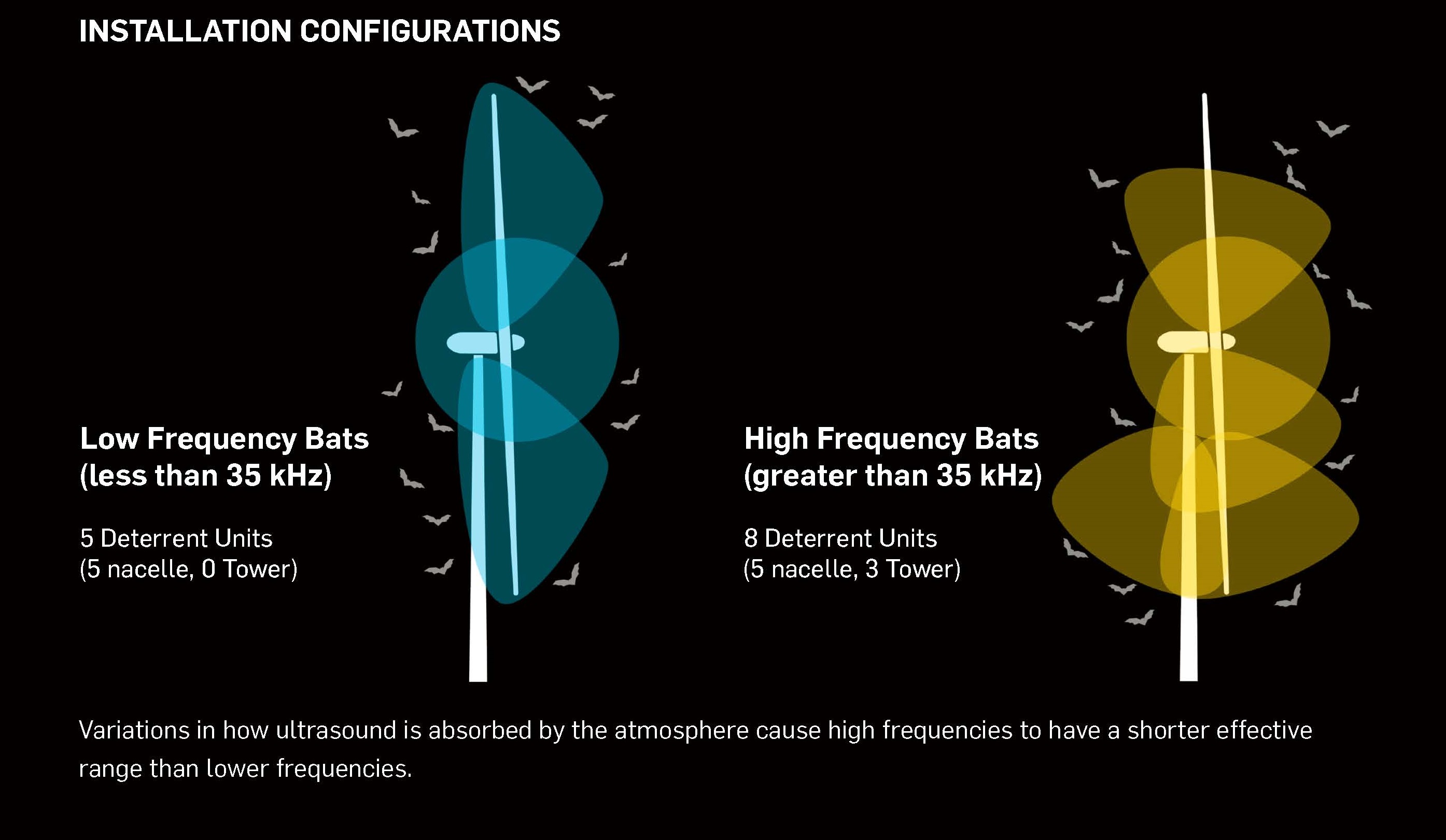 INSTALLATION CONFIGURATIONS

Low Frequency Bats
(less than 35 kHz)

5 Deterrent Units
(5 nacelle, 0 Tower)

High Frequency Bats
(greater than 35 kHz)

8 Deterrent Units
(5 nacelle, 3 Tower)

Variations in how ultrasound is absorbed by the atmosphere cause high frequencies to have a shorter effective range than lower frequencies.